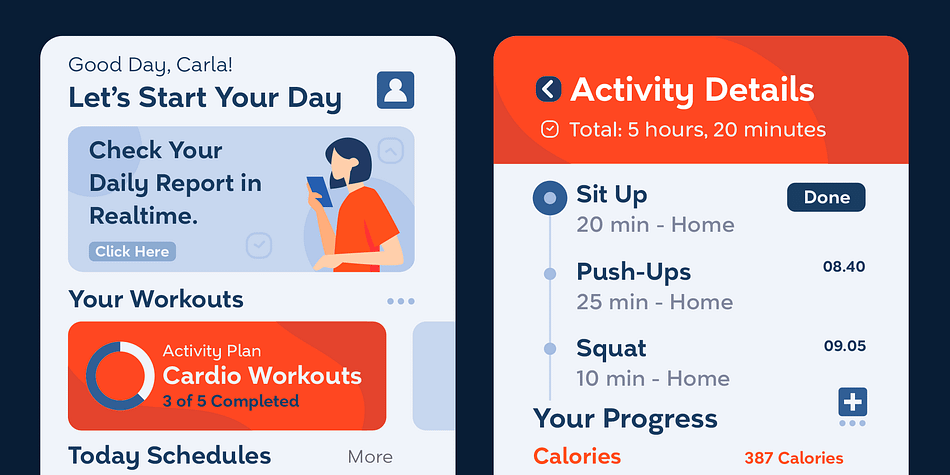 Good Day, Carla!
Let's Start Your Day

Check Your Daily Report in Realtime.
Click Here

Your Workouts

Activity Plan
Cardio Workouts
3 of 5 Completed

Today Schedules
More

Activity Details
Total: 5 hours, 20 minutes

Sit Up
20 min - Home
Done

Push-Ups
25 min - Home
08.40

Squat
10 min - Home
09.05

Your Progress

Calories
387 Calories